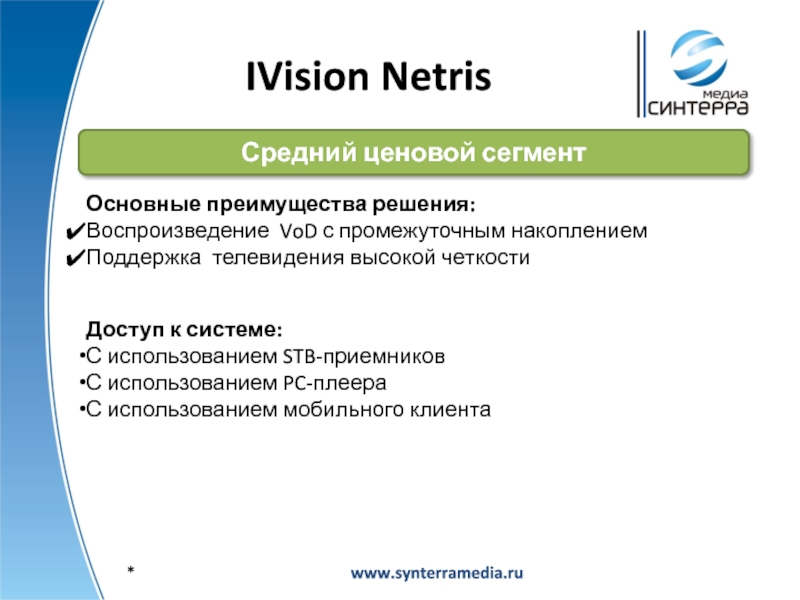 IVision Netris

медиа
СИНТЕРРА

Средний ценовой сегмент

Основные преимущества решения:
✔Воспроизведение VoD с промежуточным накоплением
✔Поддержка телевидения высокой четкости

Доступ к системе:
•С использованием STB-приемников
•С использованием PC-плеера
•С использованием мобильного клиента

*

www.synterramedia.ru